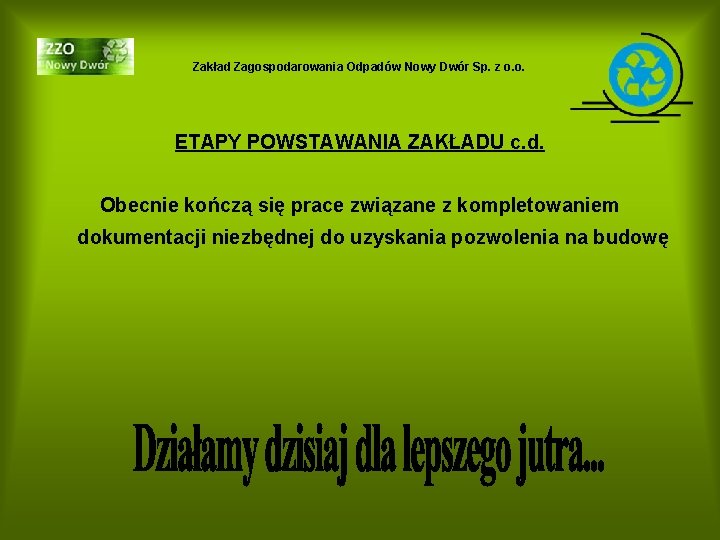 ZZO Nowy Dwór

Zakład Zagospodarowania Odpadów Nowy Dwór Sp. z o.o.

ETAPY POWSTAWANIA ZAKŁADU c.d.

Obecnie kończą się prace związane z kompletowaniem dokumentacji niezbędnej do uzyskania pozwolenia na budowę

Działamy dzisiaj dla lepszego jutra...